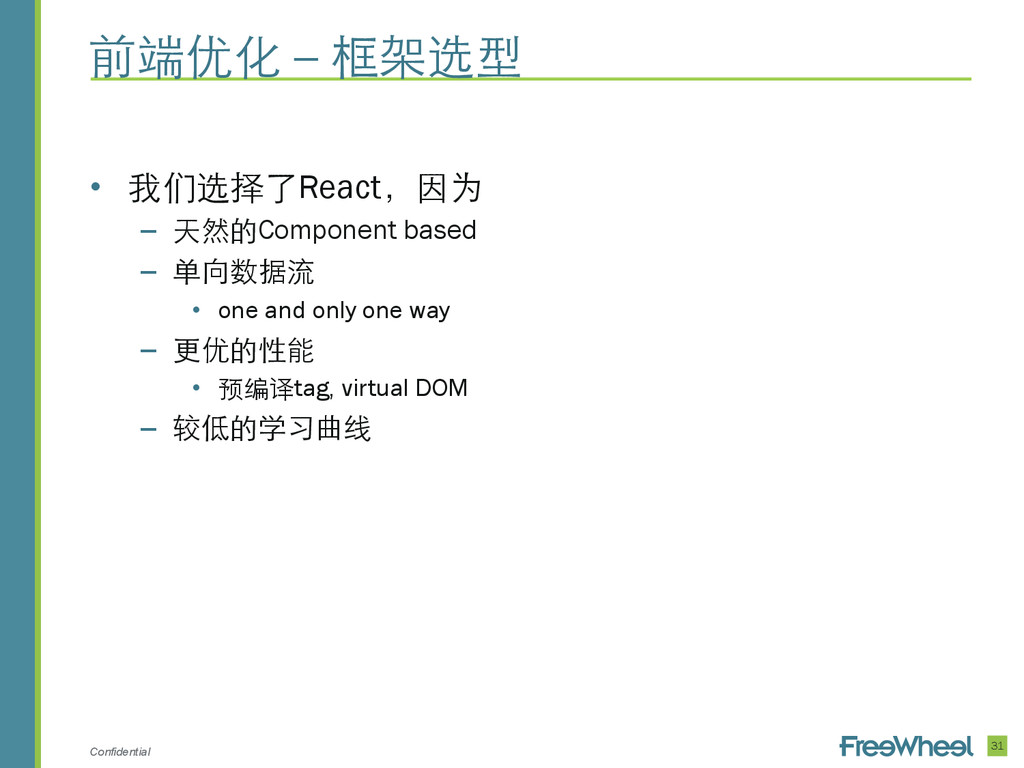 前端优化 – 框架选型

• 我们选择了React，因为
  – 天然的Component based
  – 单向数据流
    • one and only one way
  – 更优的性能
    • 预编译tag, virtual DOM
  – 较低的学习曲线

Confidential

FreeWheel

31